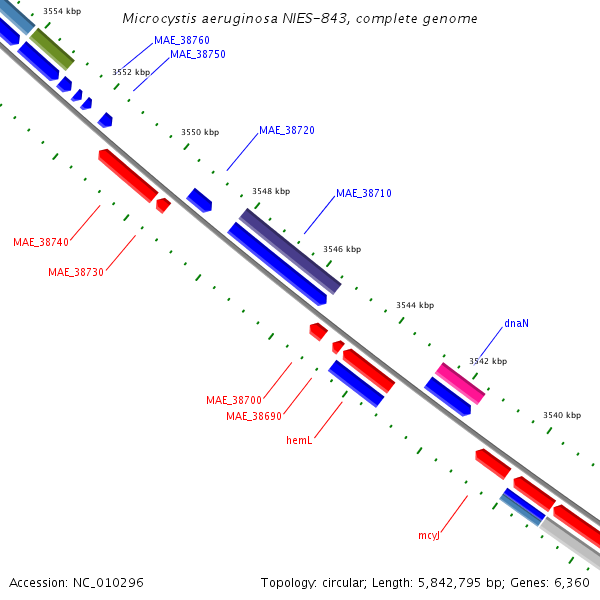 Microcystis aeruginosa NIES-843, complete genome

3554 kbp

MAE_38760

MAE_38750

3552 kbp

3550 kbp

MAE_38720

3548 kbp

MAE_38710

MAE_38740

MAE_38730

3546 kbp

3544 kbp

dnaN

3542 kbp

MAE_38700

MAE_38690

hemL

3540 kbp

mcyJ

Accession: NC_010296

Topology: circular; Length: 5,842,795 bp; Genes: 6,360